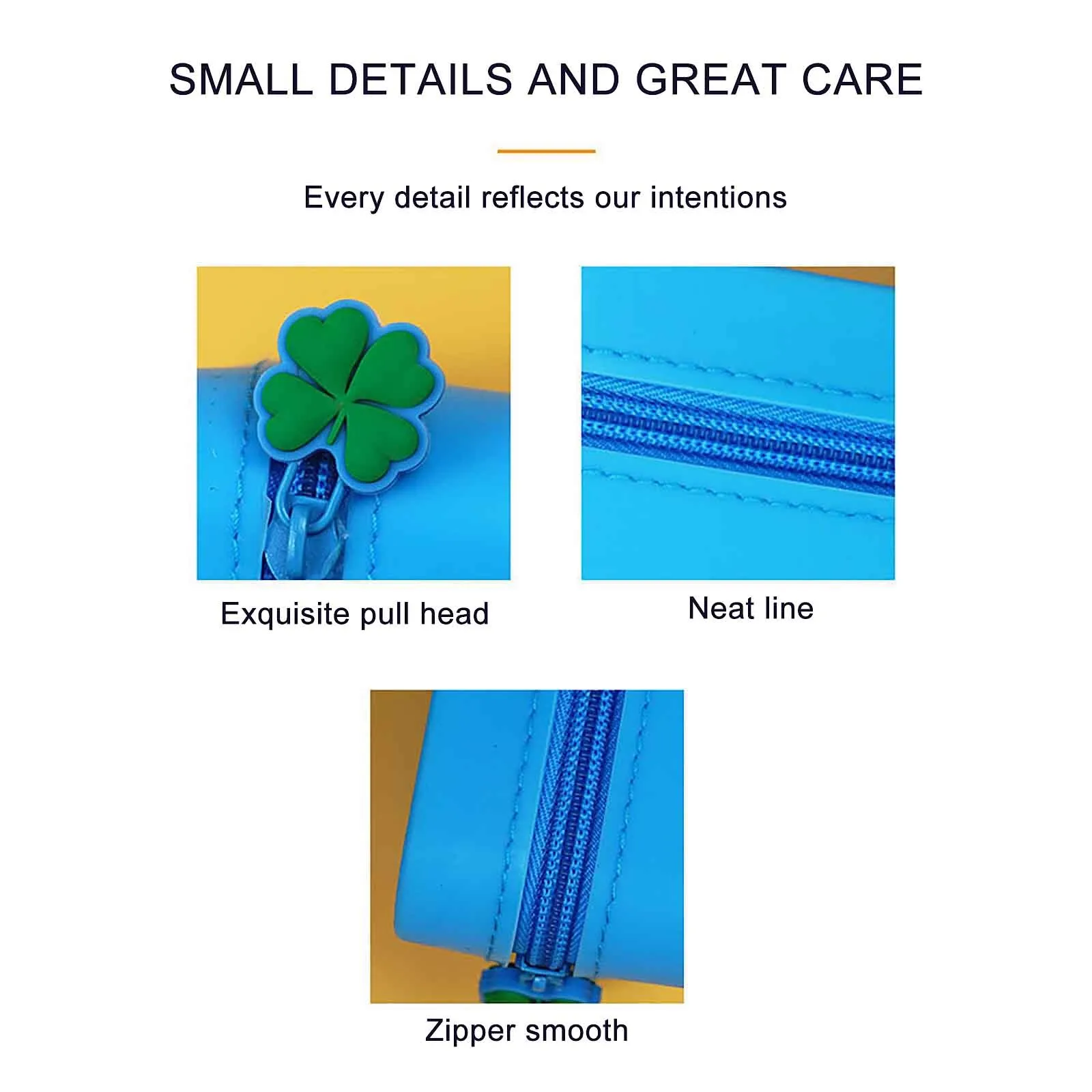 SMALL DETAILS AND GREAT CARE

Every detail reflects our intentions

Exquisite pull head

Neat line

Zipper smooth